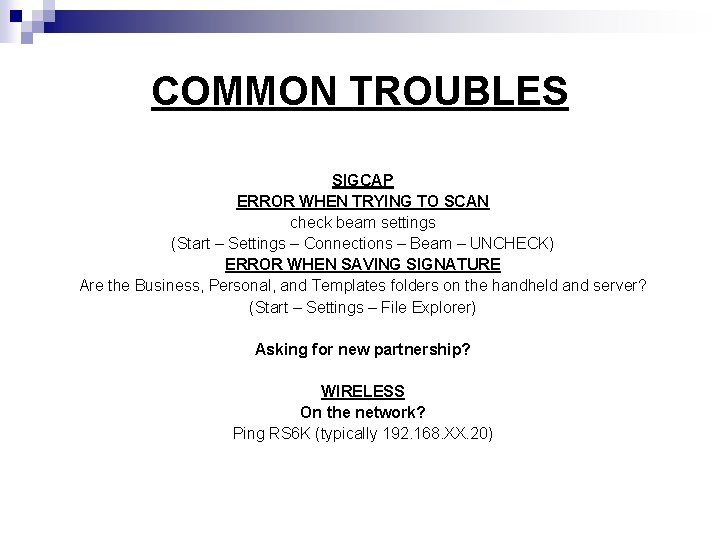 COMMON TROUBLES

SIGCAP
ERROR WHEN TRYING TO SCAN
check beam settings
(Start – Settings – Connections – Beam – UNCHECK)
ERROR WHEN SAVING SIGNATURE
Are the Business, Personal, and Templates folders on the handheld and server?
(Start – Settings – File Explorer)

Asking for new partnership?

WIRELESS
On the network?
Ping RS6K (typically 192.168.XX.20)